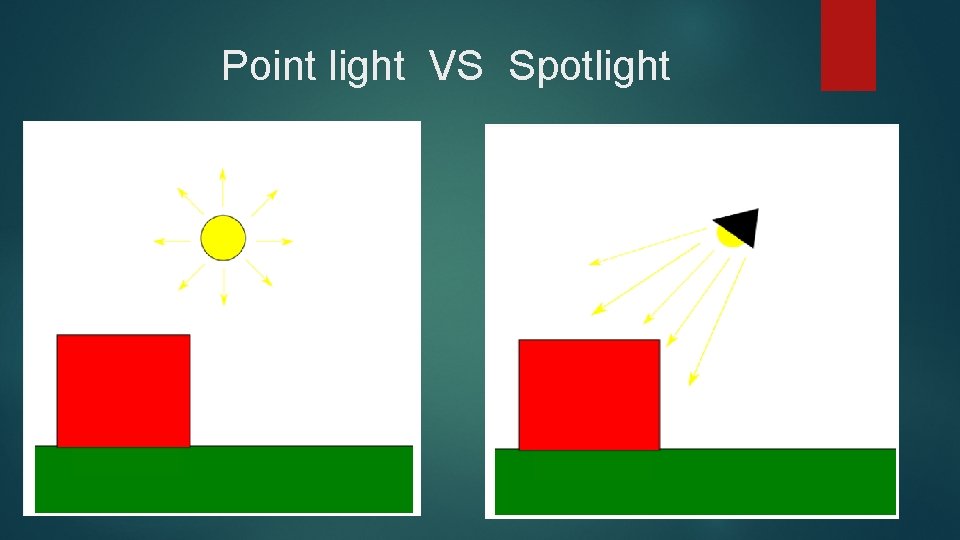 Point light VS Spotlight